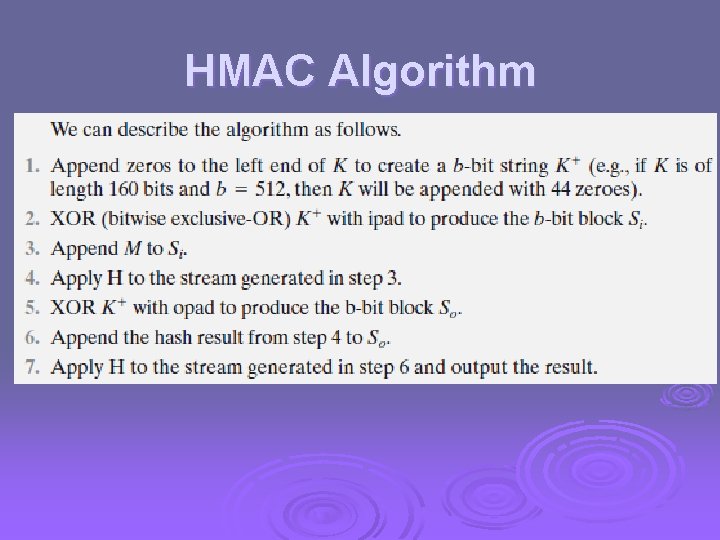 HMAC Algorithm

We can describe the algorithm as follows.

1. Append zeros to the left end of $K$ to create a $b$-bit string $K^+$ (e.g., if $K$ is of length 160 bits and $b = 512$, then $K$ will be appended with 44 zeroes).
2. XOR (bitwise exclusive-OR) $K^+$ with ipad to produce the $b$-bit block $S_i$.
3. Append $M$ to $S_i$.
4. Apply H to the stream generated in step 3.
5. XOR $K^+$ with opad to produce the b-bit block $S_o$.
6. Append the hash result from step 4 to $S_o$.
7. Apply H to the stream generated in step 6 and output the result.